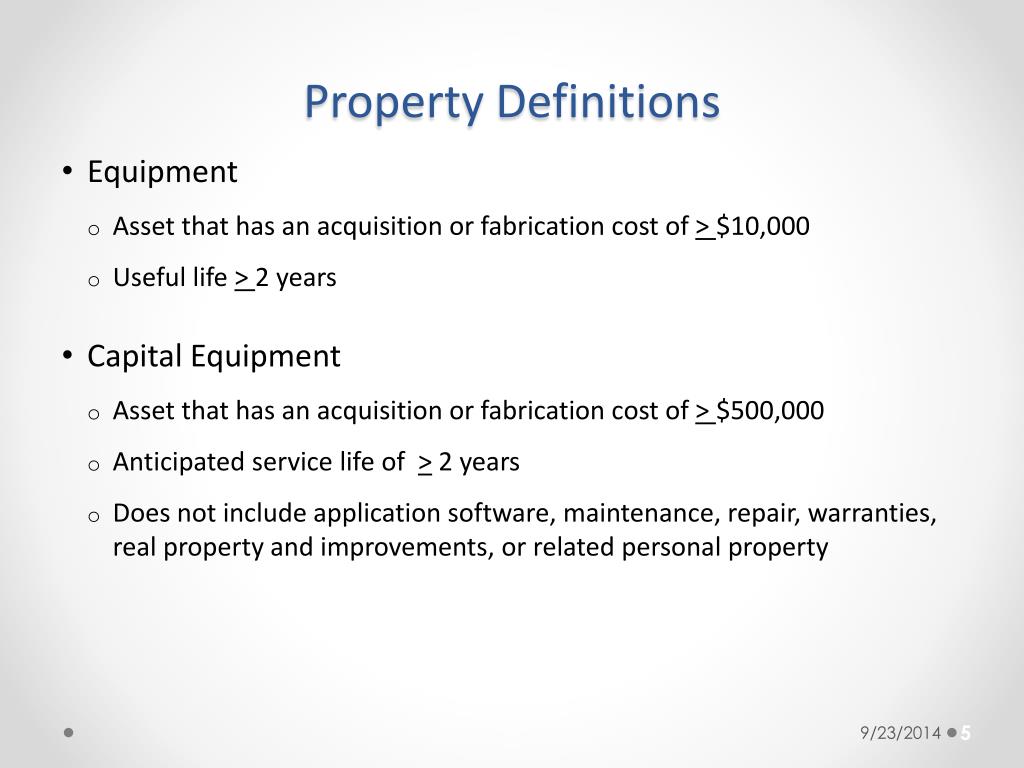 Property Definitions

• Equipment
  o Asset that has an acquisition or fabrication cost of $\geq$ \$10,000
  o Useful life $\geq$ 2 years

• Capital Equipment
  o Asset that has an acquisition or fabrication cost of $\geq$ \$500,000
  o Anticipated service life of $\geq$ 2 years
  o Does not include application software, maintenance, repair, warranties, real property and improvements, or related personal property

9/23/2014 5